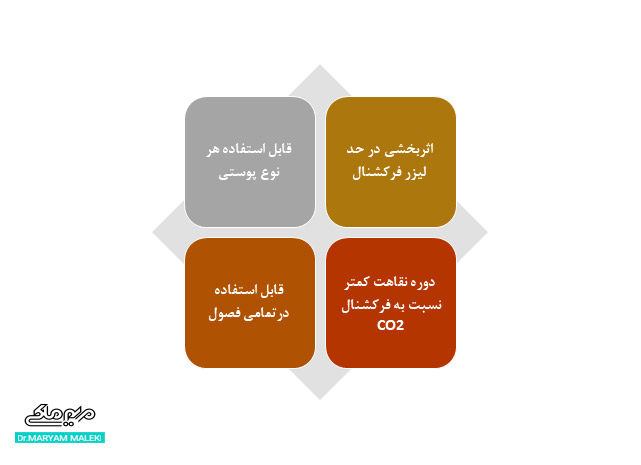 اثربخشی در حد لیزر فرکشنال

قابل استفاده هر نوع پوستی

دوره نقاهت کمتر نسبت به فرکشنال CO2

قابل استفاده درتمامی فصول

مریم ملکی
Dr.MARYAM MALEKI